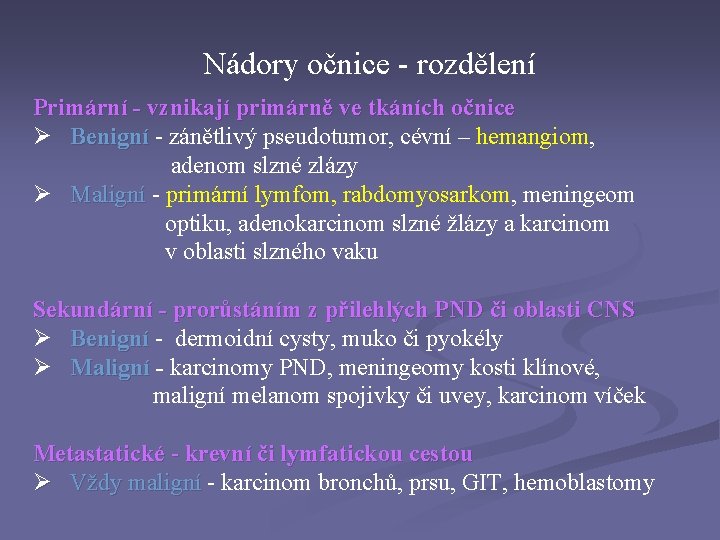 Nádory očnice - rozdělení

Primární - vznikají primárně ve tkáních očnice
➢ Benigní - zánětlivý pseudotumor, cévní – hemangiom, adenom slzné zlázy
➢ Maligní - primární lymfom, rabdomyosarkom, meningeom optiku, adenokarcinom slzné žlázy a karcinom v oblasti slzného vaku

Sekundární - prorůstáním z přilehlých PND či oblasti CNS
➢ Benigní - dermoidní cysty, muko či pyokély
➢ Maligní - karcinomy PND, meningeomy kosti klínové, maligní melanom spojivky či uvey, karcinom víček

Metastatické - krevní či lymfatickou cestou
➢ Vždy maligní - karcinom bronchů, prsu, GIT, hemoblastomy